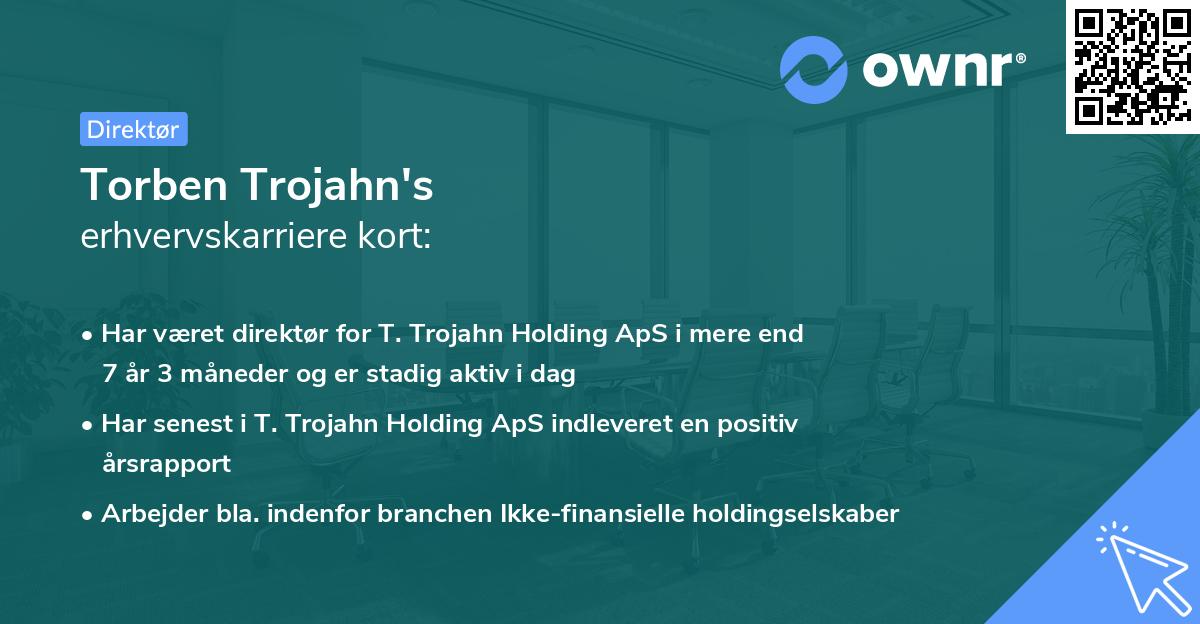 ownr®

Direktør

Torben Trojahn's
erhvervskarriere kort:

• Har været direktør for T. Trojahn Holding ApS i mere end 7 år 3 måneder og er stadig aktiv i dag

• Har senest i T. Trojahn Holding ApS indleveret en positiv årsrapport

• Arbejder bla. indenfor branchen Ikke-finansielle holdingselskaber